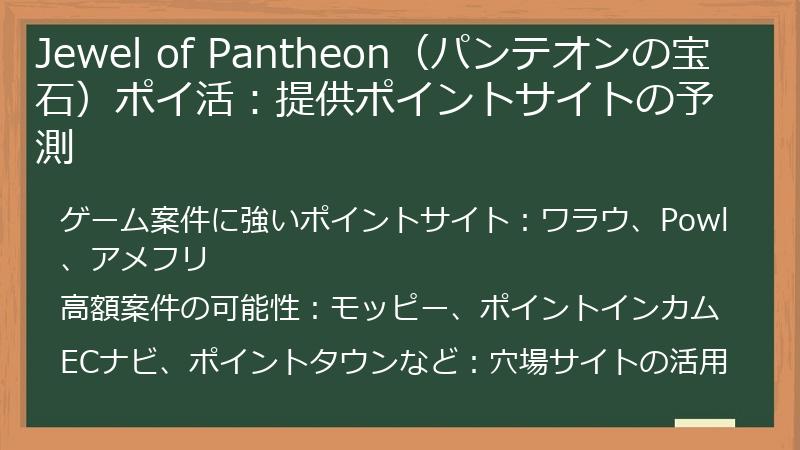 Jewel of Pantheon（パンテオンの宝石）ポイ活：提供ポイントサイトの予測

ゲーム案件に強いポイントサイト：ワラウ、Powl、アメフリ

高額案件の可能性：モッピー、ポイントインカム

ECナビ、ポイントタウンなど：穴場サイトの活用